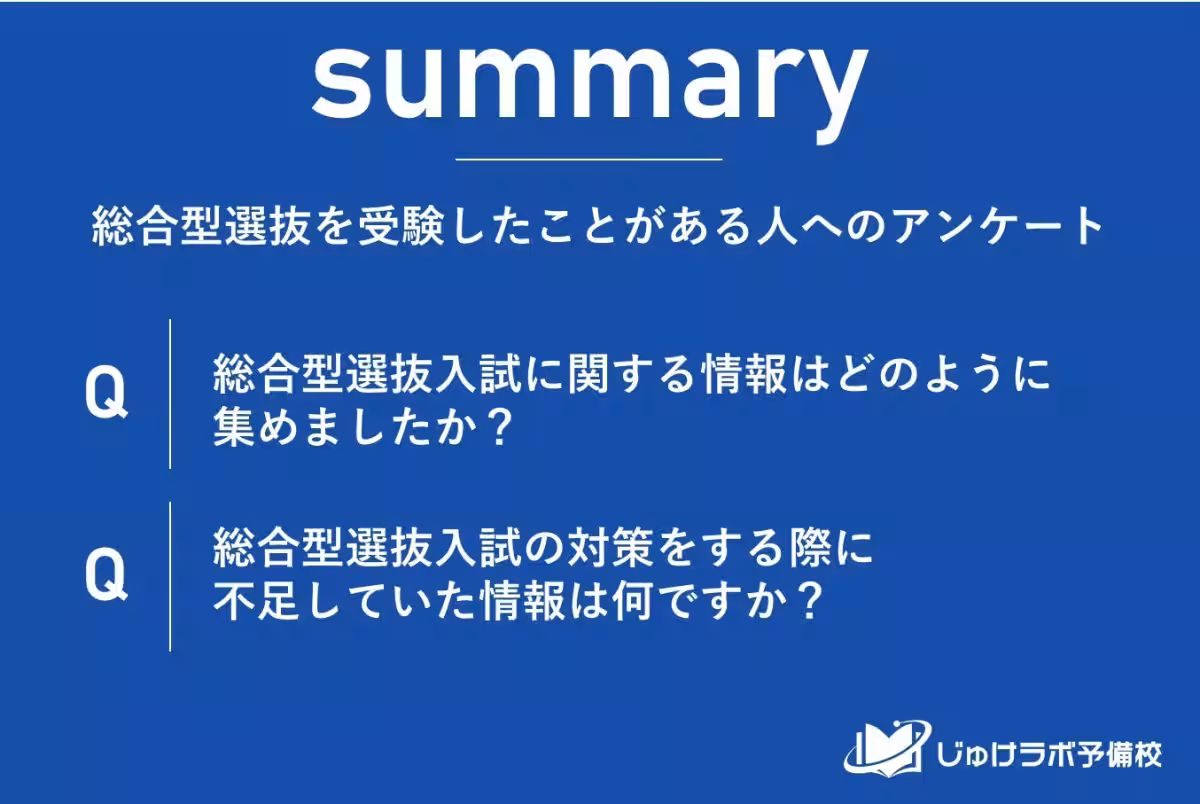 summary

総合型選抜を受験したことがある人へのアンケート

Q 総合型選抜入試に関する情報はどのように集めましたか？

Q 総合型選抜入試の対策をする際に不足していた情報は何ですか？

じゅけラボ予備校